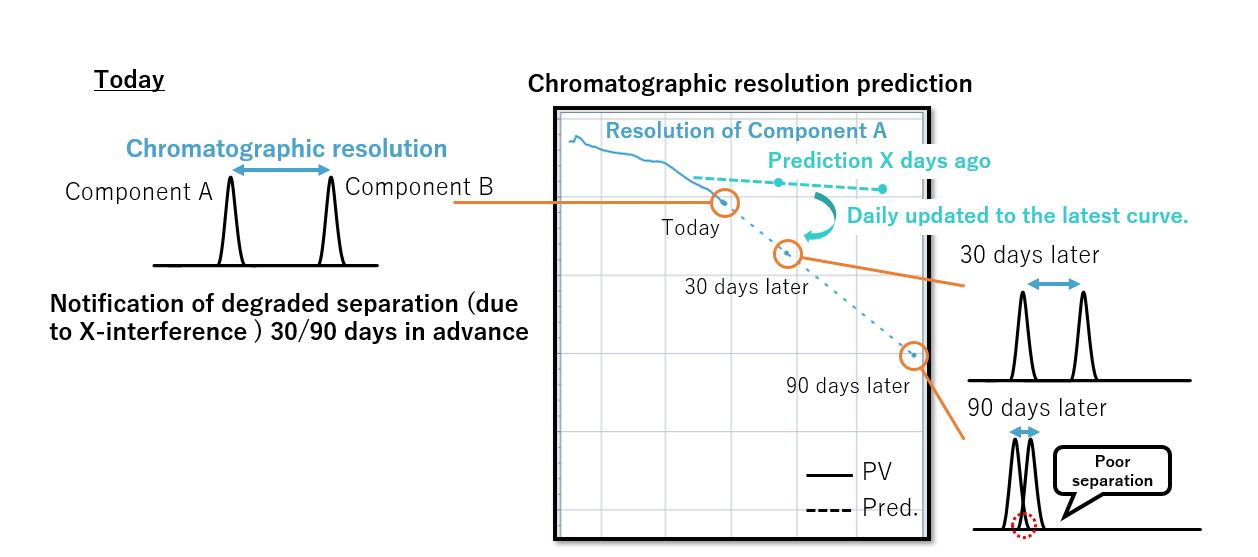 Today

Chromatographic resolution

Component A

Component B

Notification of degraded separation (due to X-interference ) 30/90 days in advance

Chromatographic resolution prediction

Resolution of Component A

Prediction X days ago

Daily updated to the latest curve.

Today

30 days later

90 days later

PV

Pred.

30 days later

90 days later

Poor separation